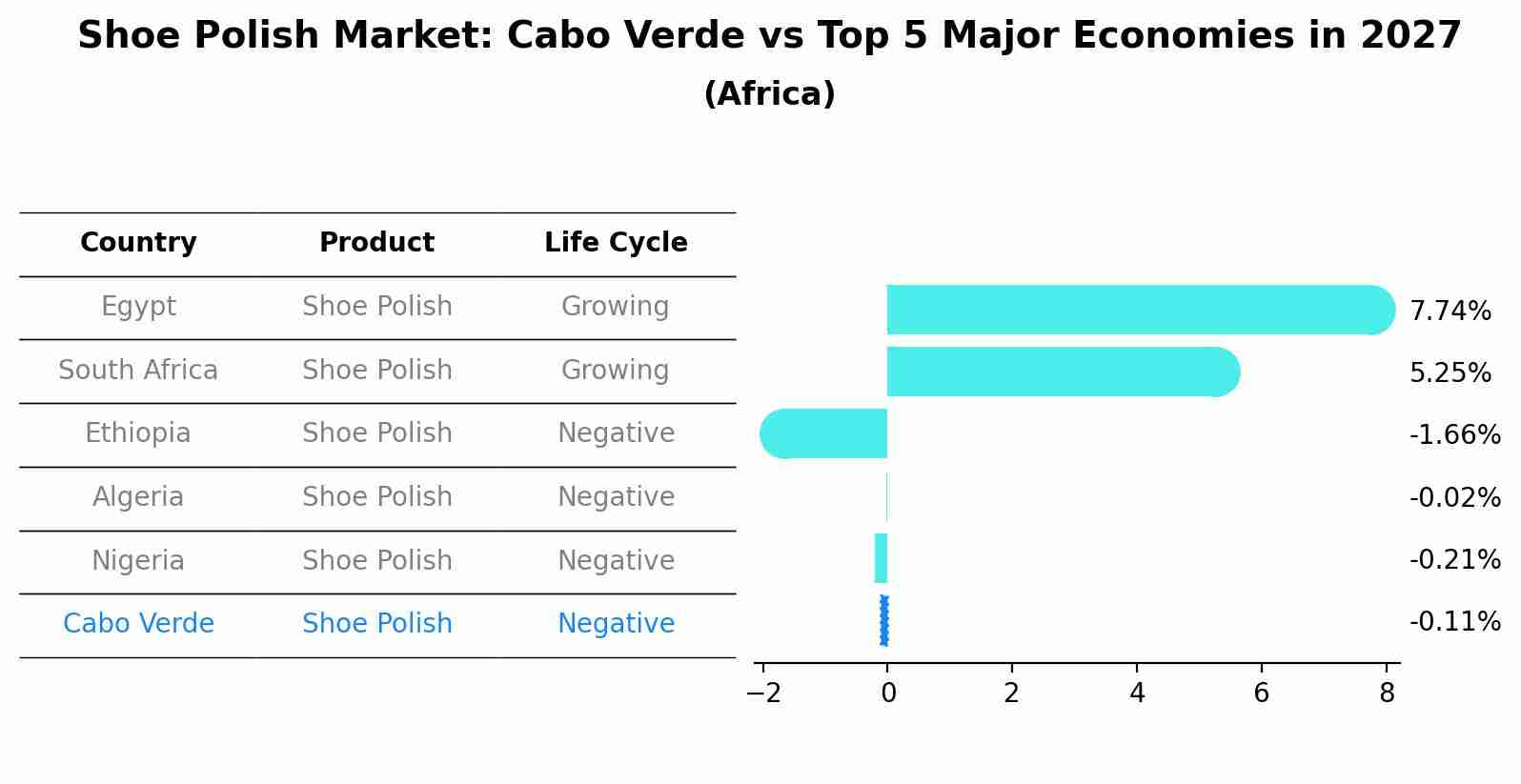 Shoe Polish Market: Cabo Verde vs Top 5 Major Economies in 2027
(Africa)

| Country | Product | Life Cycle |
|---|---|---|
| Egypt | Shoe Polish | Growing |
| South Africa | Shoe Polish | Growing |
| Ethiopia | Shoe Polish | Negative |
| Algeria | Shoe Polish | Negative |
| Nigeria | Shoe Polish | Negative |
| Cabo Verde | Shoe Polish | Negative |

7.74%
5.25%
-1.66%
-0.02%
-0.21%
-0.11%

−2 0 2 4 6 8